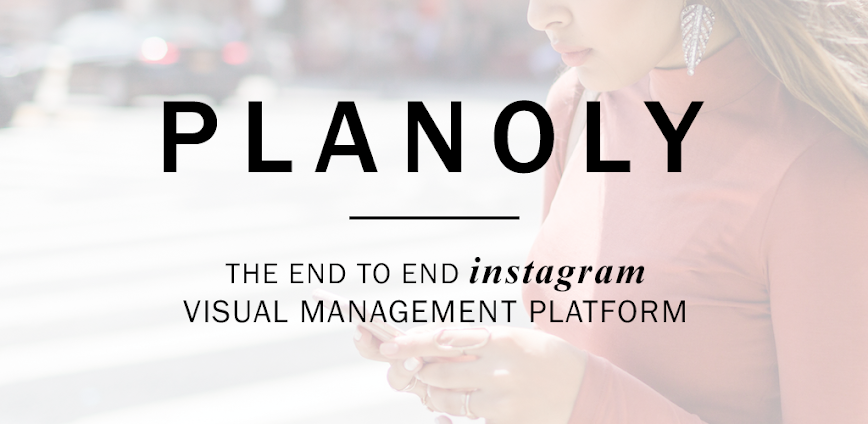 PLANOLY

THE END TO END instagram VISUAL MANAGEMENT PLATFORM